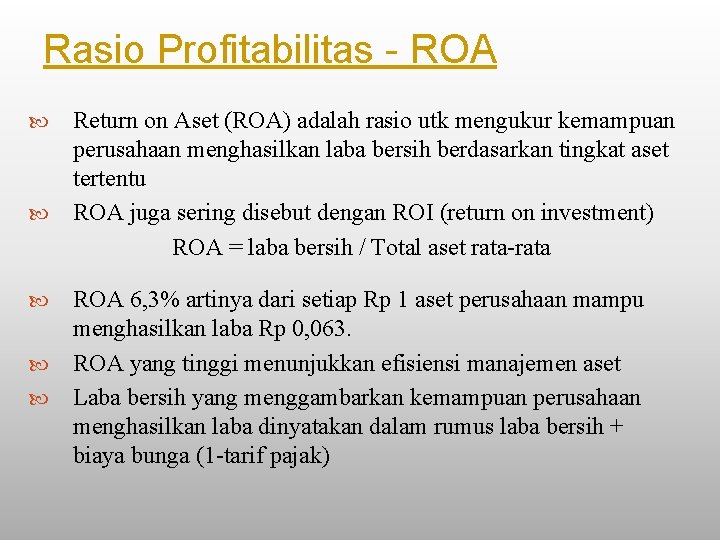 Rasio Profitabilitas - ROA

Return on Aset (ROA) adalah rasio utk mengukur kemampuan perusahaan menghasilkan laba bersih berdasarkan tingkat aset tertentu

ROA juga sering disebut dengan ROI (return on investment)

ROA = laba bersih / Total aset rata-rata

ROA 6,3% artinya dari setiap Rp 1 aset perusahaan mampu menghasilkan laba Rp 0,063.

ROA yang tinggi menunjukkan efisiensi manajemen aset

Laba bersih yang menggambarkan kemampuan perusahaan menghasilkan laba dinyatakan dalam rumus laba bersih + biaya bunga (1-tarif pajak)